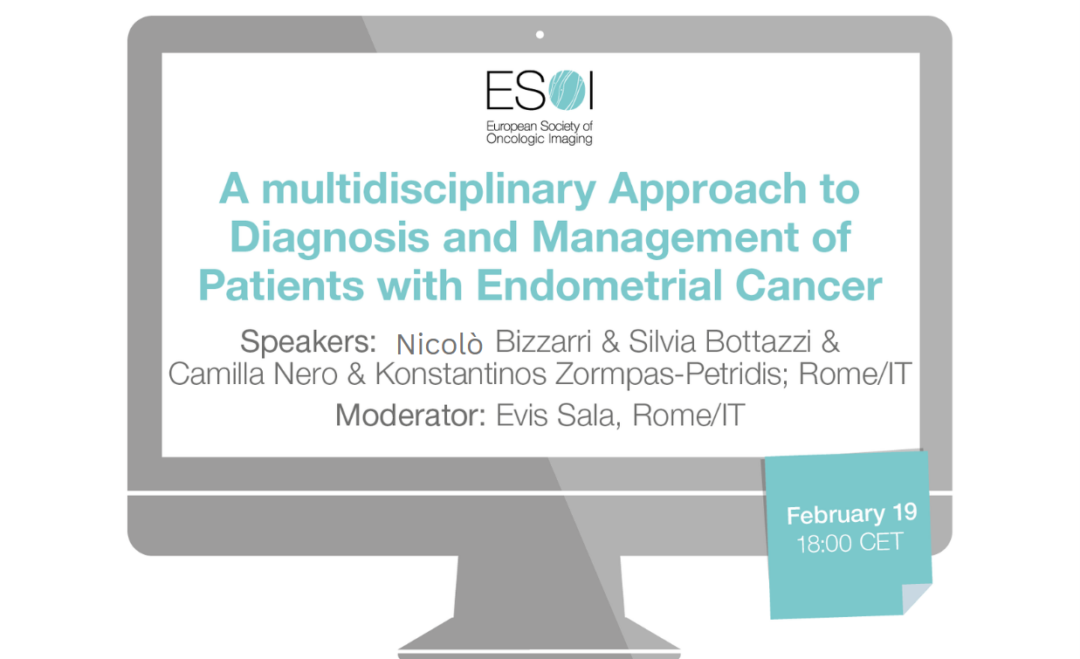 ESOI
European Society of Oncologic Imaging

A multidisciplinary Approach to Diagnosis and Management of Patients with Endometrial Cancer

Speakers: Nicolò Bizzarri & Silvia Bottazzi & Camilla Nero & Konstantinos Zormpas-Petridis; Rome/IT
Moderator: Evis Sala, Rome/IT

February 19
18:00 CET